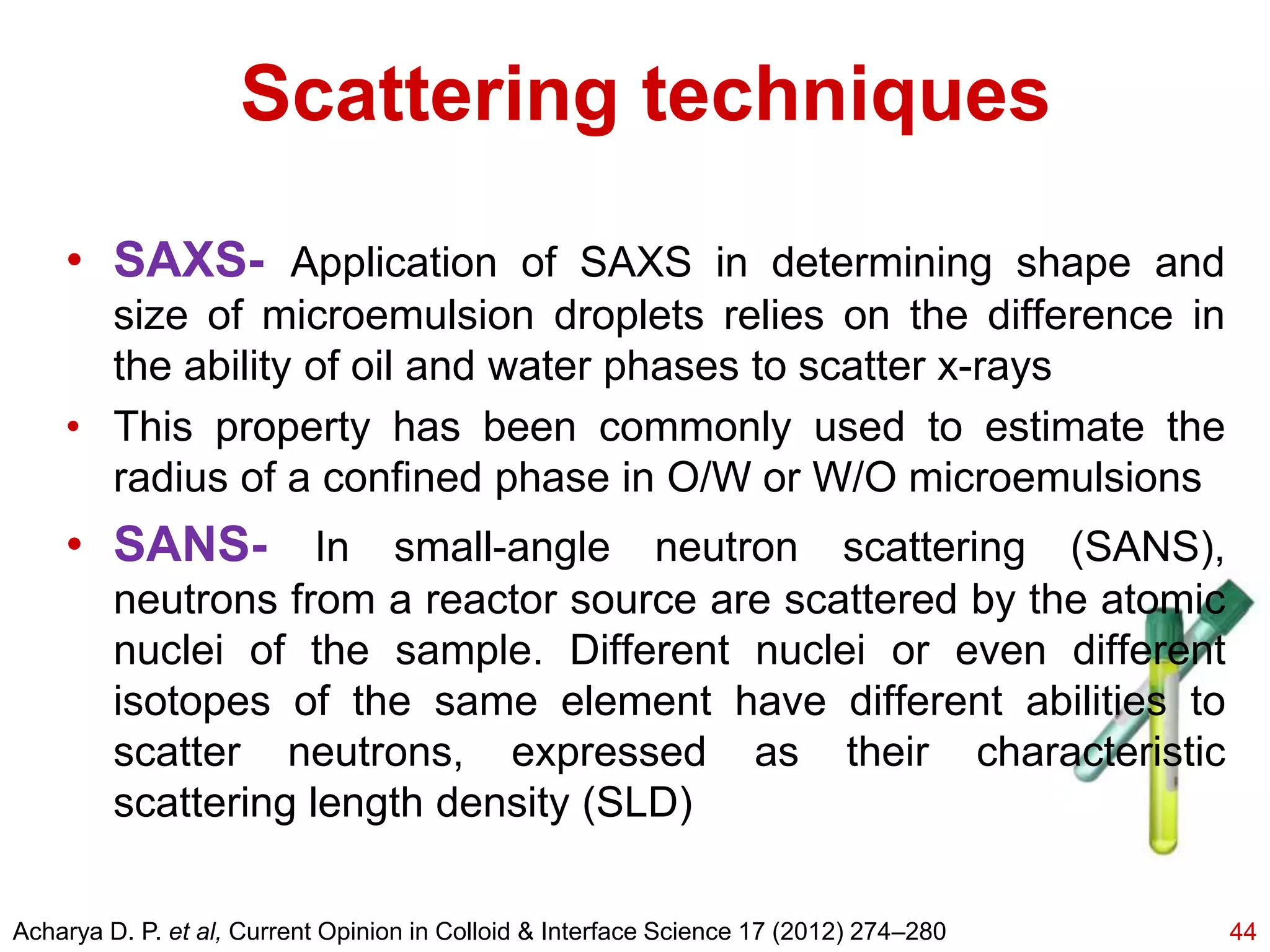 Scattering techniques

• SAXS- Application of SAXS in determining shape and size of microemulsion droplets relies on the difference in the ability of oil and water phases to scatter x-rays

• This property has been commonly used to estimate the radius of a confined phase in O/W or W/O microemulsions

• SANS- In small-angle neutron scattering (SANS), neutrons from a reactor source are scattered by the atomic nuclei of the sample. Different nuclei or even different isotopes of the same element have different abilities to scatter neutrons, expressed as their characteristic scattering length density (SLD)

Acharya D. P. et al, Current Opinion in Colloid & Interface Science 17 (2012) 274–280

44